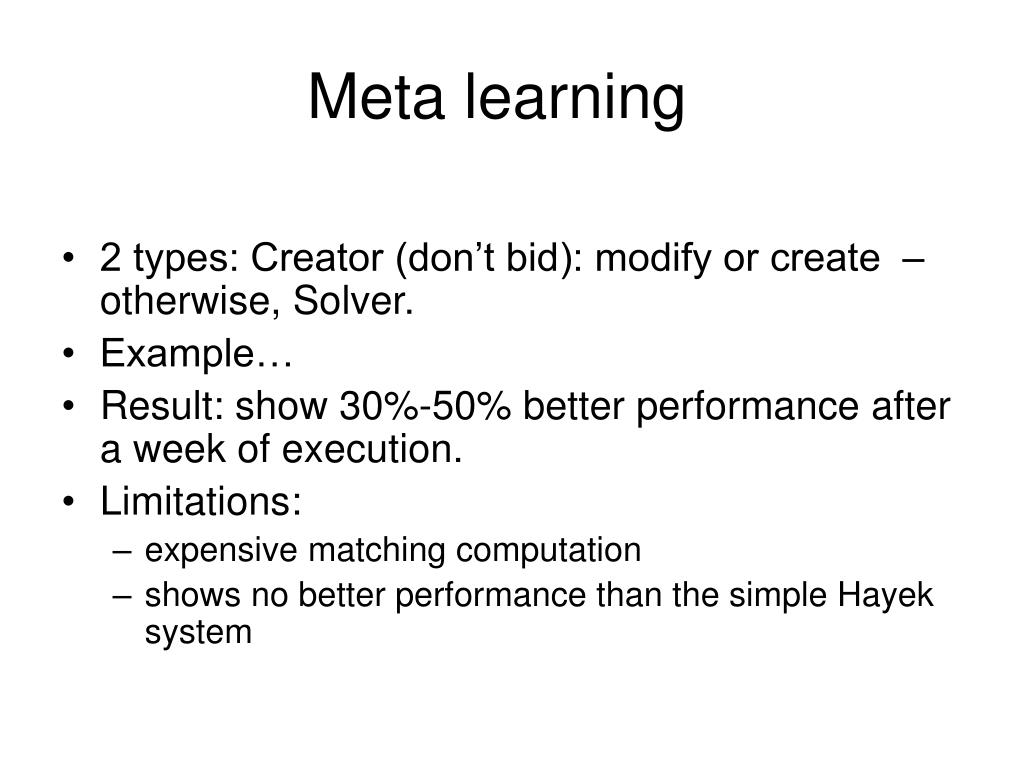 Meta learning

• 2 types: Creator (don’t bid): modify or create – otherwise, Solver.
• Example…
• Result: show 30%-50% better performance after a week of execution.
• Limitations:
  – expensive matching computation
  – shows no better performance than the simple Hayek system